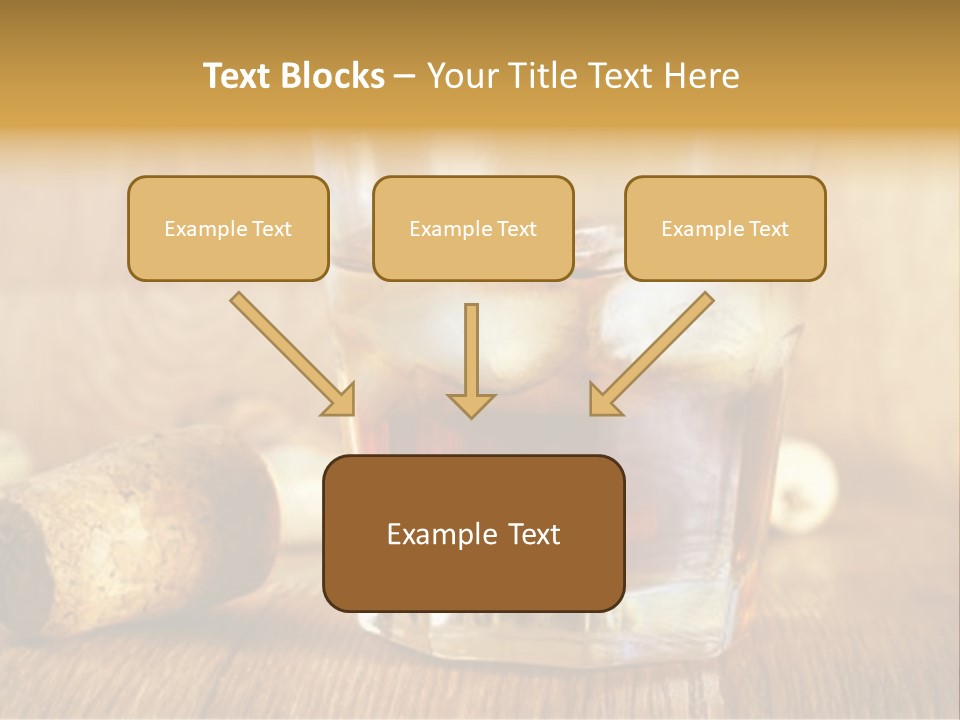 Text Blocks – Your Title Text Here

Example Text

Example Text

Example Text

Example Text